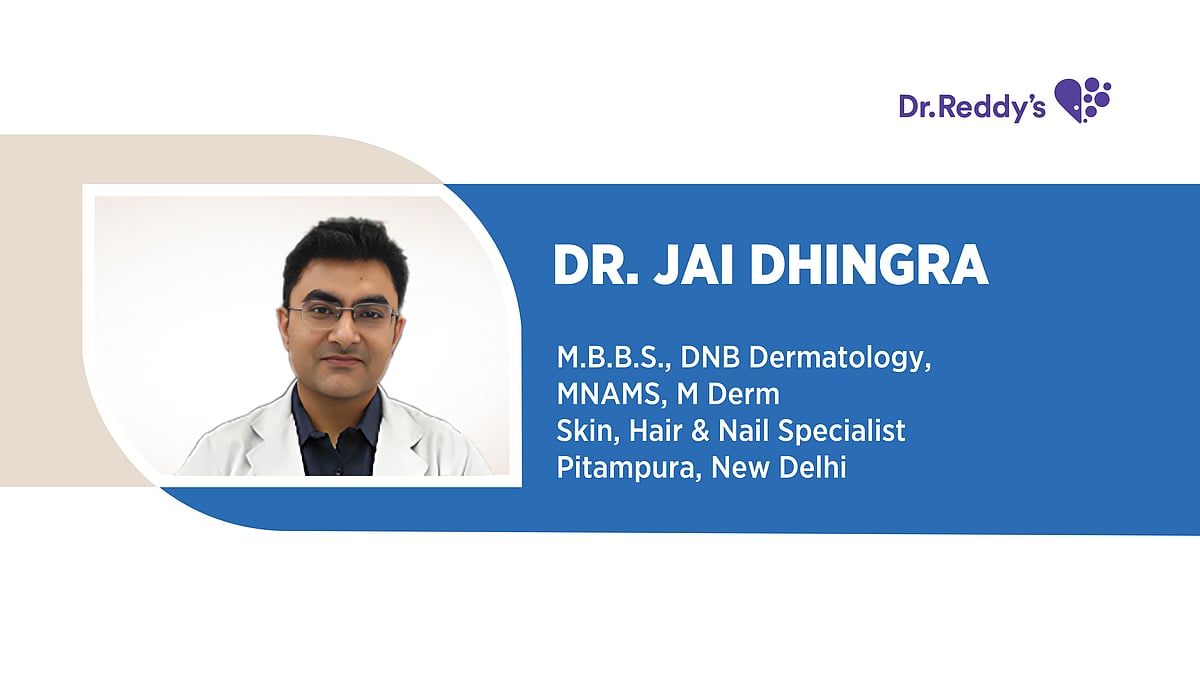 Dr.Reddy's

DR. JAI DHINGRA

M.B.B.S., DNB Dermatology, MNAMS, M Derm
Skin, Hair & Nail Specialist
Pitampura, New Delhi